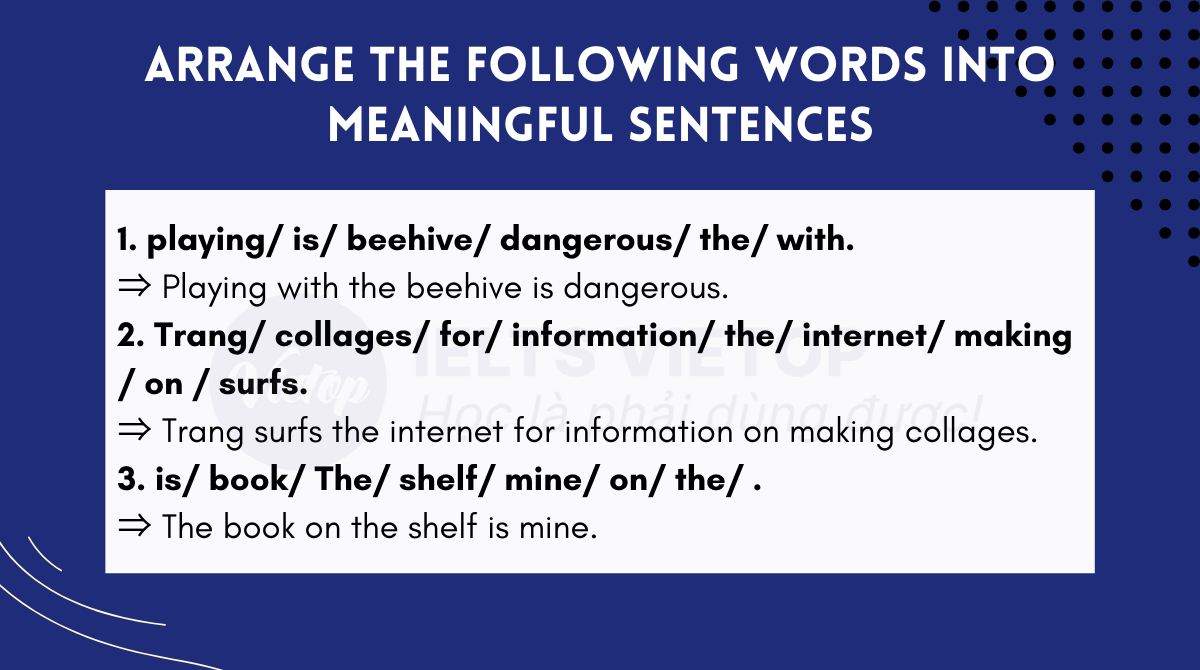 ARRANGE THE FOLLOWING WORDS INTO MEANINGFUL SENTENCES

1. playing/ is/ beehive/ dangerous/ the/ with.
⇒ Playing with the beehive is dangerous.
2. Trang/ collages/ for/ information/ the/ internet/ making / on / surfs.
⇒ Trang surfs the internet for information on making collages.
3. is/ book/ The/ shelf/ mine/ on/ the/ .
⇒ The book on the shelf is mine.

IELTS VIETOP
Học là phải dùng được!